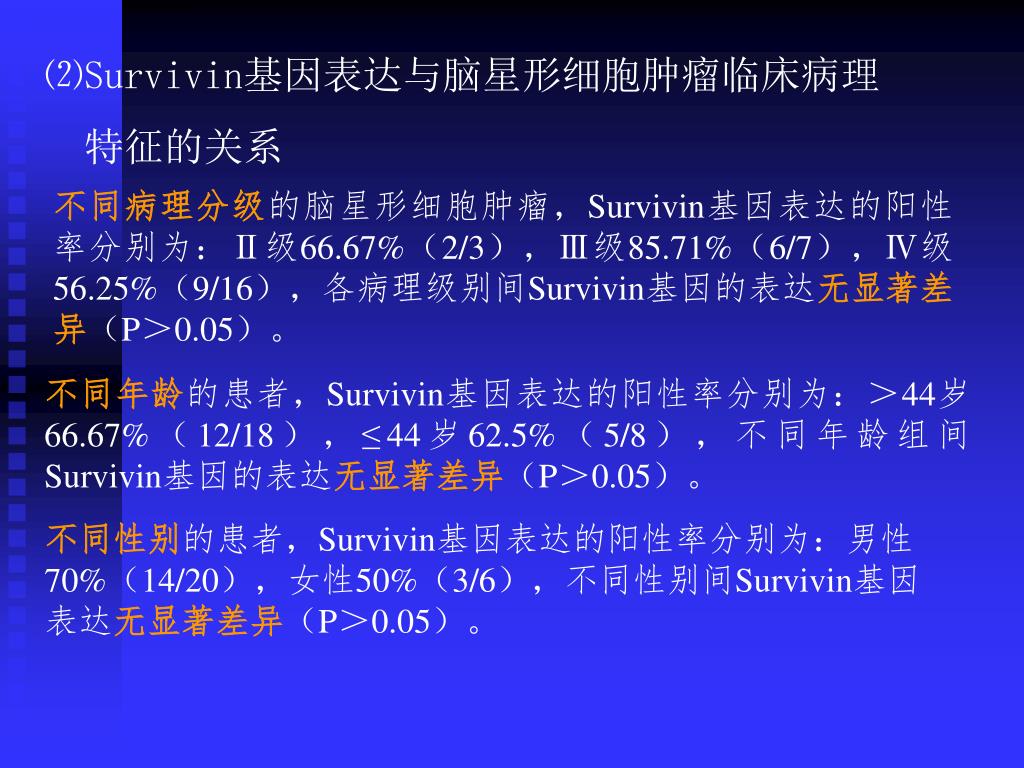 ⑵Survivin基因表达与脑星形细胞肿瘤临床病理特征的关系

不同病理分级的脑星形细胞肿瘤，Survivin基因表达的阳性率分别为：Ⅱ级66.67%（2/3），Ⅲ级85.71%（6/7），Ⅳ级56.25%（9/16），各病理级别间Survivin基因的表达无显著差异（P＞0.05）。

不同年龄的患者，Survivin基因表达的阳性率分别为：＞44岁66.67%（12/18），≤44岁62.5%（5/8），不同年龄组间Survivin基因的表达无显著差异（P＞0.05）。

不同性别的患者，Survivin基因表达的阳性率分别为：男性70%（14/20），女性50%（3/6），不同性别间Survivin基因表达无显著差异（P＞0.05）。